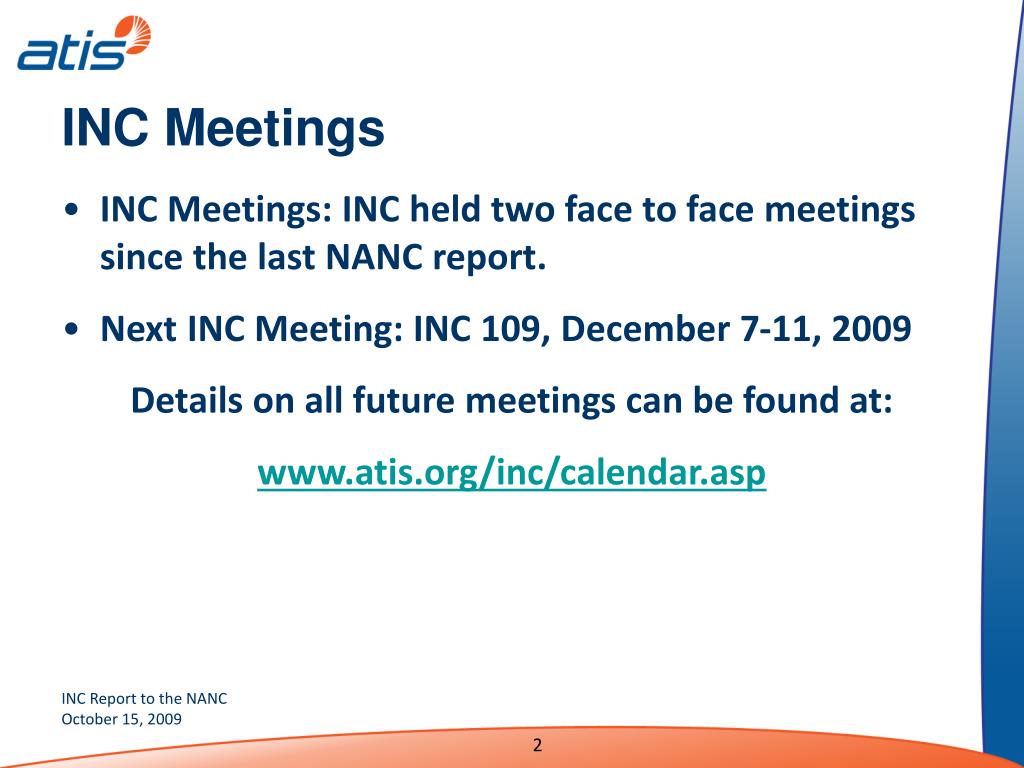 atis

INC Meetings

• INC Meetings: INC held two face to face meetings since the last NANC report.

• Next INC Meeting: INC 109, December 7-11, 2009

Details on all future meetings can be found at:

www.atis.org/inc/calendar.asp

INC Report to the NANC
October 15, 2009

2